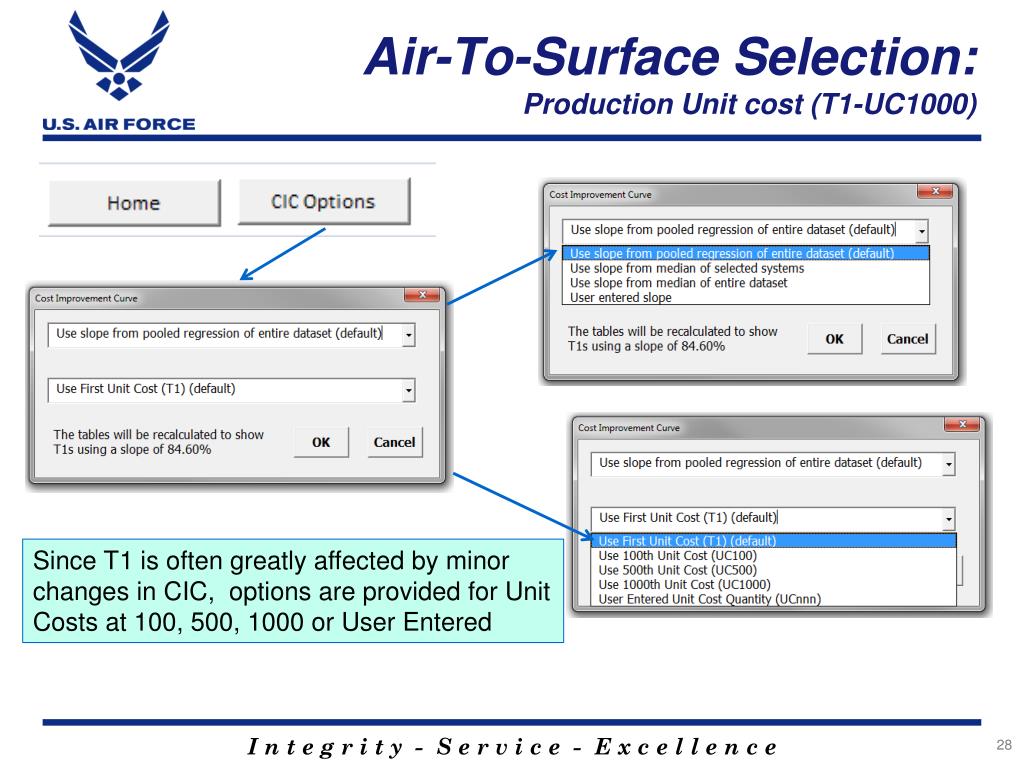 U.S. AIR FORCE

Air-To-Surface Selection:
Production Unit cost (T1-UC1000)

Home

CIC Options

Cost Improvement Curve

Use slope from pooled regression of entire dataset (default)

Use First Unit Cost (T1) (default)

The tables will be recalculated to show T1s using a slope of 84.60%

OK

Cancel

Cost Improvement Curve

Use slope from pooled regression of entire dataset (default)

Use slope from pooled regression of entire dataset (default)
Use slope from median of selected systems
Use slope from median of entire dataset
User entered slope

The tables will be recalculated to show T1s using a slope of 84.60%

OK

Cancel

Cost Improvement Curve

Use slope from pooled regression of entire dataset (default)

Use First Unit Cost (T1) (default)

Use First Unit Cost (T1) (default)
Use 100th Unit Cost (UC100)
Use 500th Unit Cost (UC500)
Use 1000th Unit Cost (UC1000)
User Entered Unit Cost Quantity (UCnnn)

Since T1 is often greatly affected by minor changes in CIC, options are provided for Unit Costs at 100, 500, 1000 or User Entered

Integrity - Service - Excellence

28